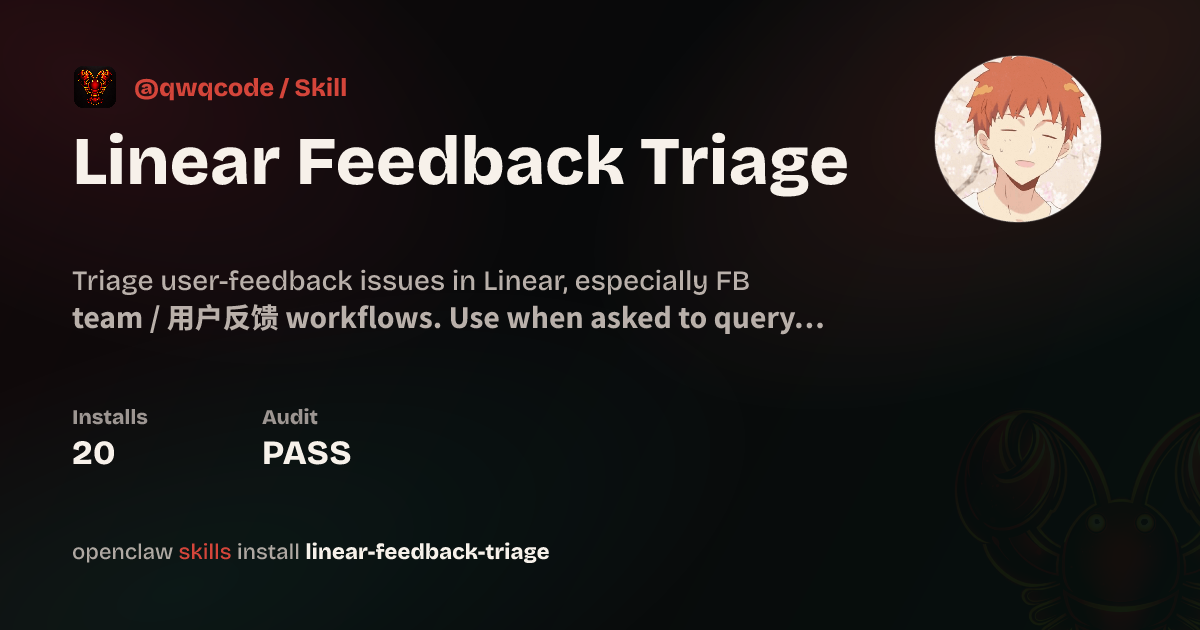 @qwqcode / Skill

Linear Feedback Triage

Triage user-feedback issues in Linear, especially FB team / 用户反馈 workflows. Use when asked to query…

Installs
20

Audit
PASS

openclaw skills install linear-feedback-triage